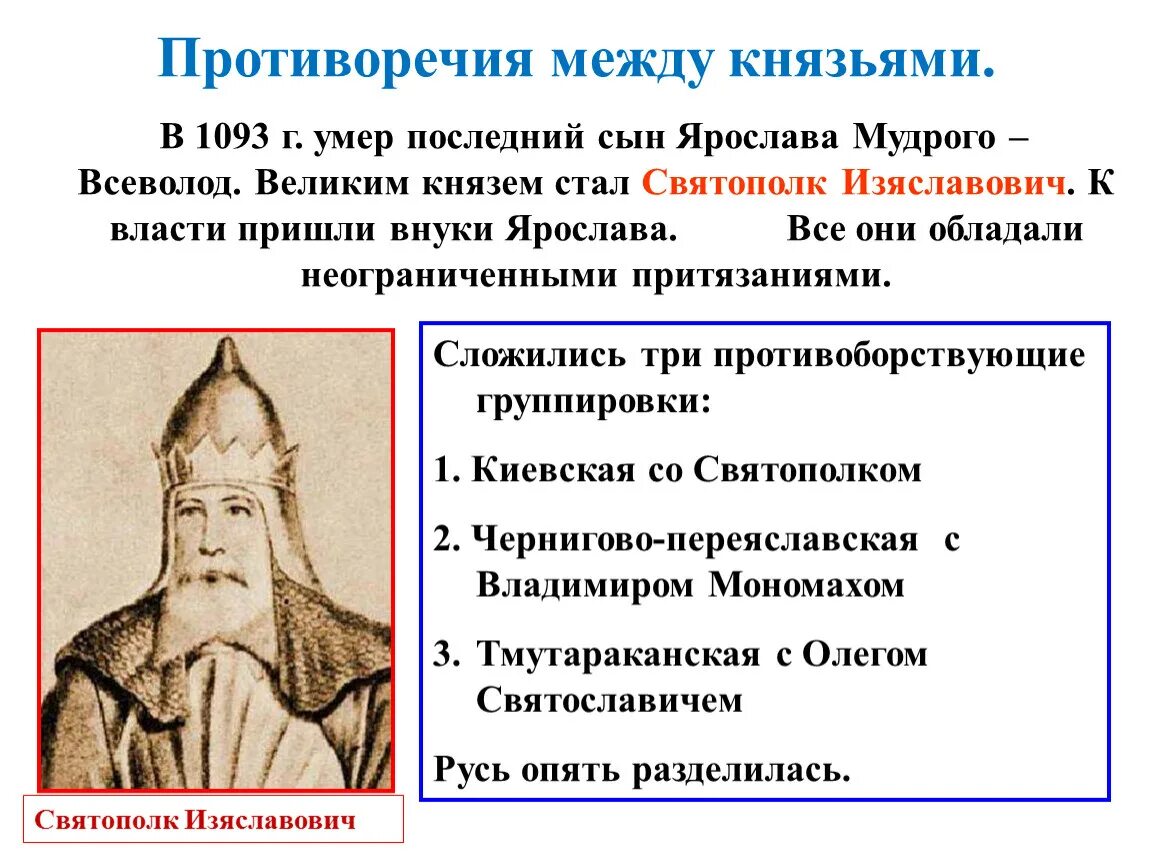 Противоречия между князьями.

В 1093 г. умер последний сын Ярослава Мудрого – Всеволод. Великим князем стал Святополк Изяславович. К власти пришли внуки Ярослава. Все они обладали неограниченными притязаниями.

Сложились три противоборствующие группировки:

1. Киевская со Святополком

2. Чернигово-переяславская с Владимиром Мономахом

3. Тмутараканская с Олегом Святославичем

Русь опять разделилась.

Святополк Изяславович